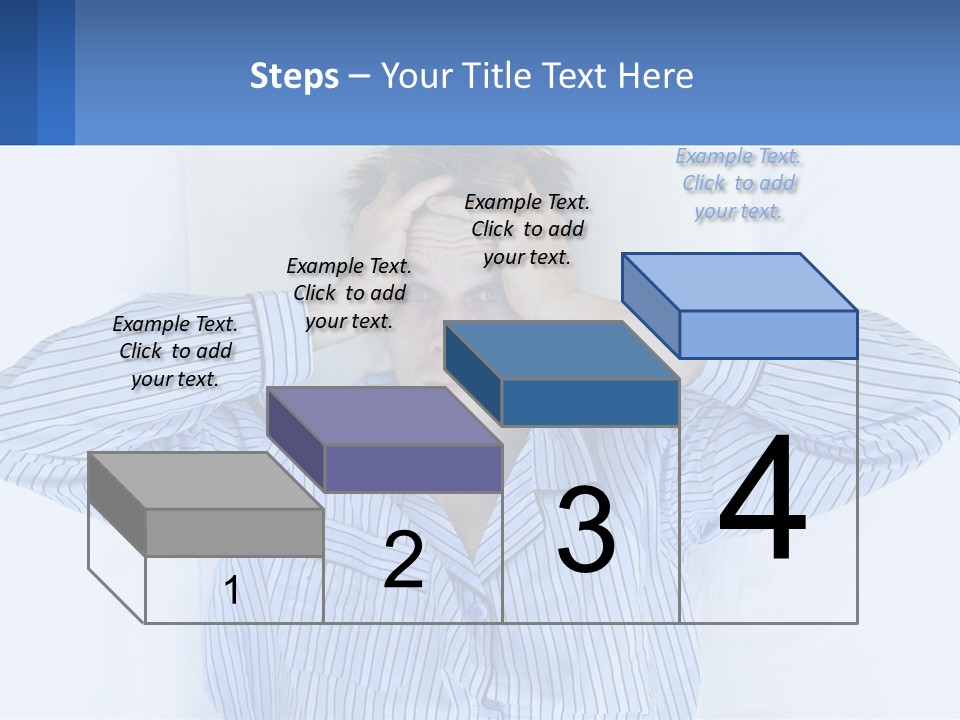 Steps – Your Title Text Here

Example Text. Click to add your text.

Example Text. Click to add your text.

Example Text. Click to add your text.

Example Text. Click to add your text.

1

2

3

4